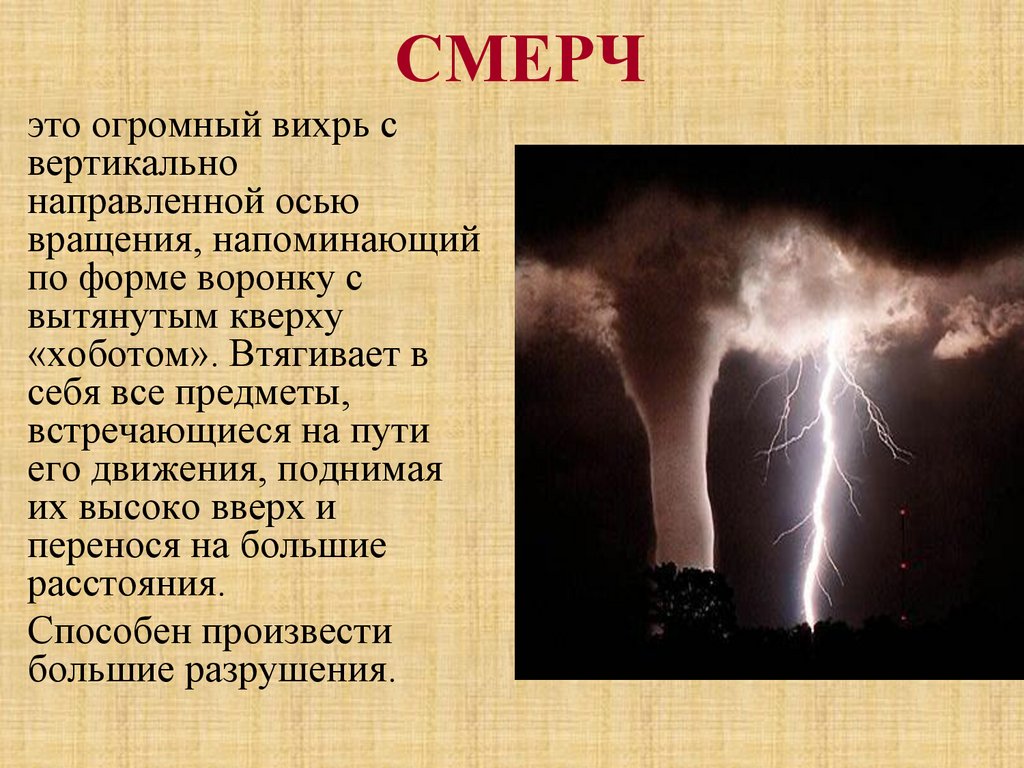 СМЕРЧ

это огромный вихрь с вертикально направленной осью вращения, напоминающий по форме воронку с вытянутым кверху «хоботом». Втягивает в себя все предметы, встречающиеся на пути его движения, поднимая их высоко вверх и перенося на большие расстояния.

Способен произвести большие разрушения.